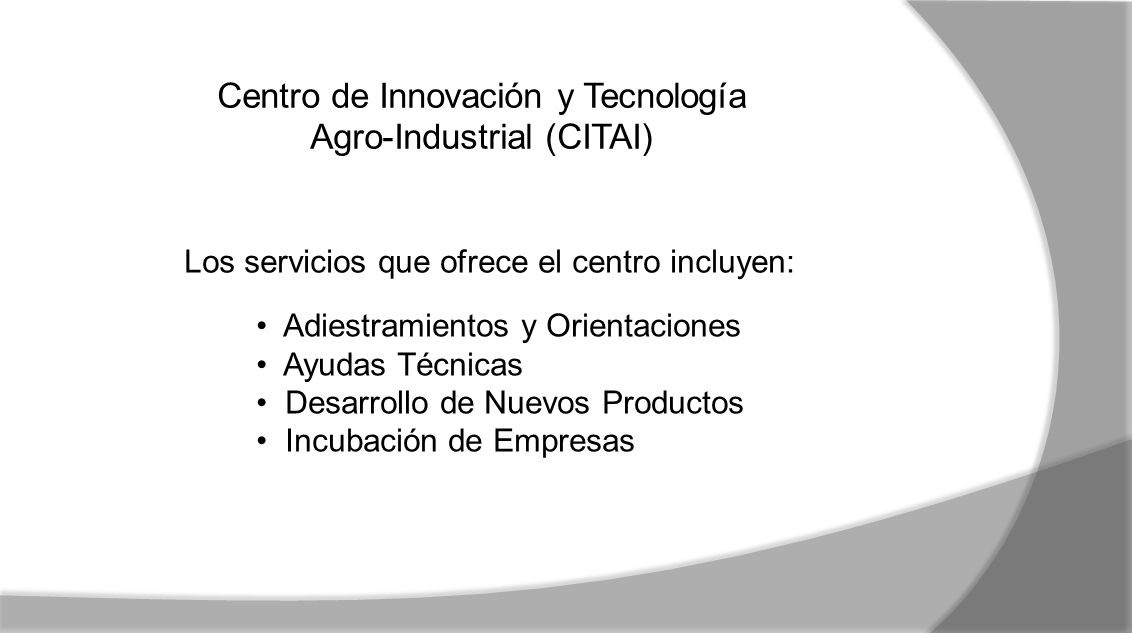 Centro de Innovación y Tecnología Agro-Industrial (CITAI)

Los servicios que ofrece el centro incluyen:

• Adiestramientos y Orientaciones
• Ayudas Técnicas
• Desarrollo de Nuevos Productos
• Incubación de Empresas